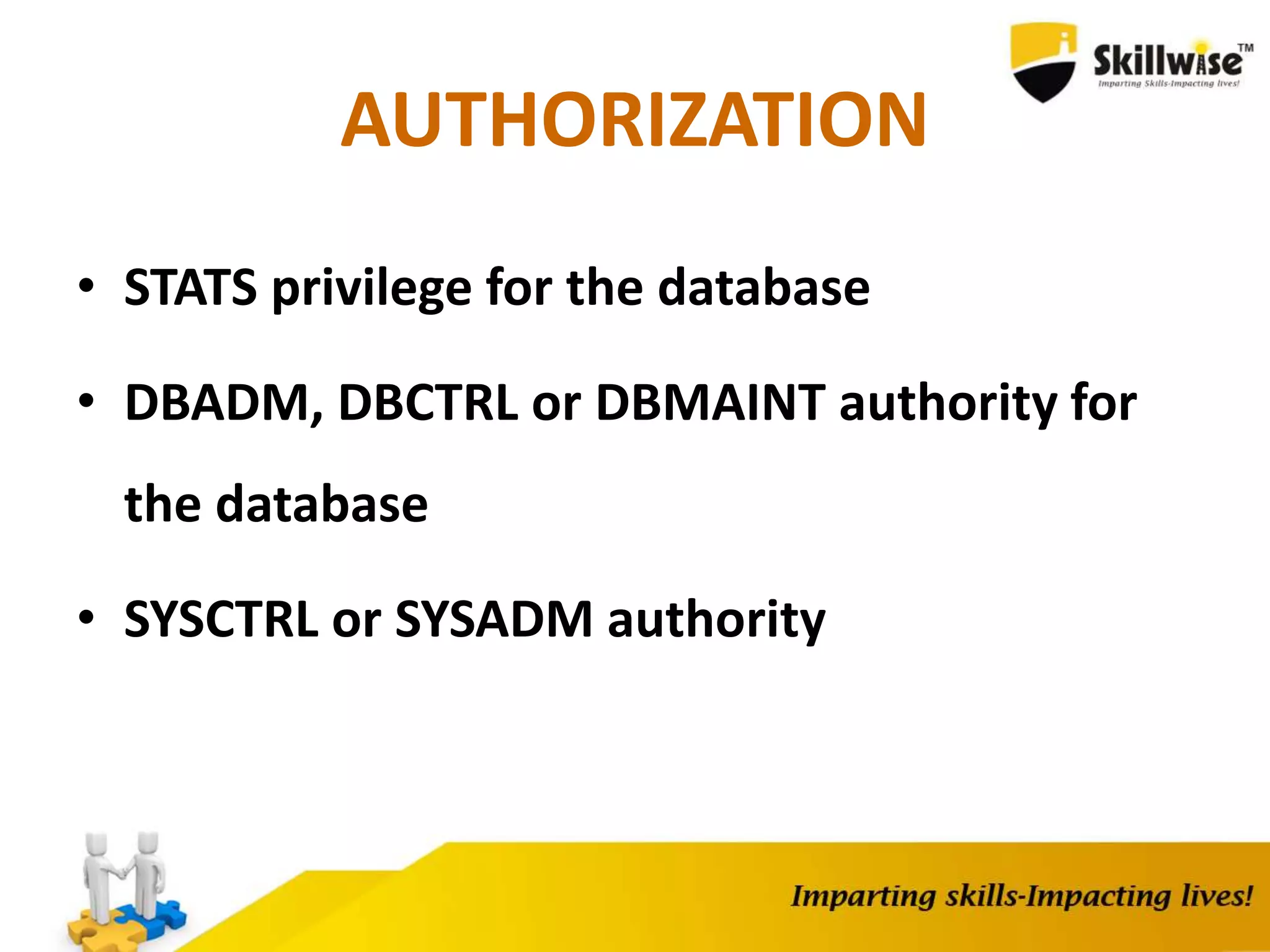 Skillwise™
Imparting Skills-Impacting lives!

AUTHORIZATION

• STATS privilege for the database

• DBADM, DBCTRL or DBMAINT authority for the database

• SYSCTRL or SYSADM authority

Imparting skills-Impacting lives!